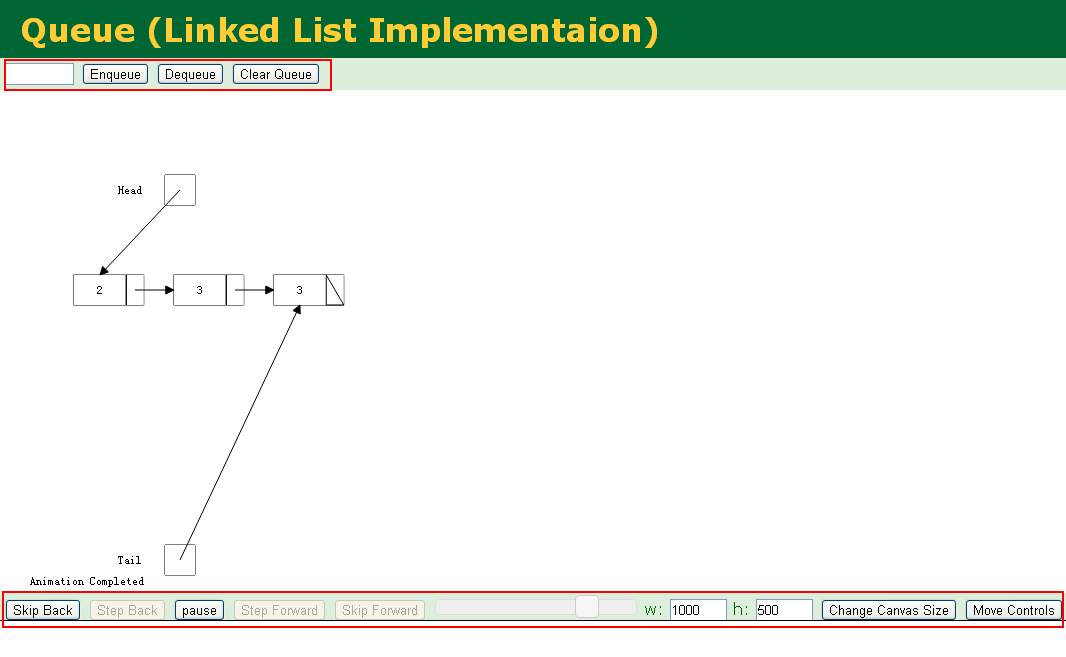 Queue (Linked List Implementaion)

Enqueue Dequeue Clear Queue

Head

2 3 3

Tail

Animation Completed

Skip Back Step Back pause Step Forward Skip Forward w: 1000 h: 500 Change Canvas Size Move Controls